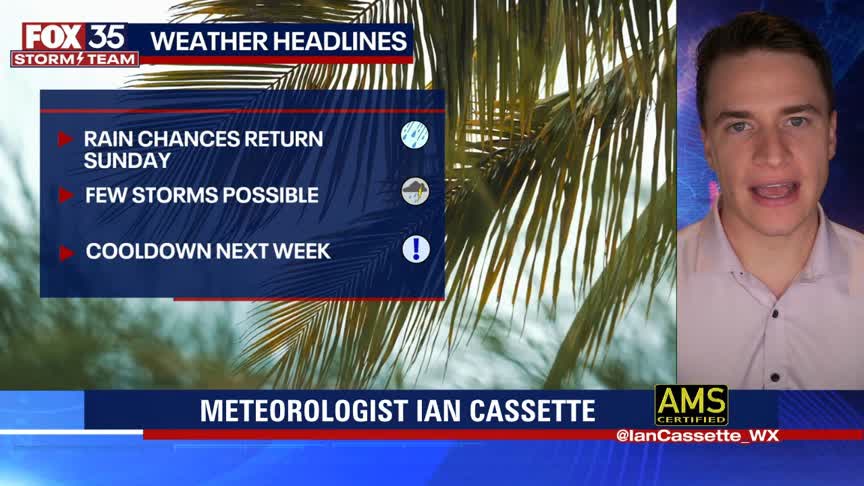 FOX 35 STORM TEAM

WEATHER HEADLINES

RAIN CHANCES RETURN SUNDAY

FEW STORMS POSSIBLE

COOLDOWN NEXT WEEK

METEOROLOGIST IAN CASSETTE

AMS CERTIFIED

@IanCassette_WX